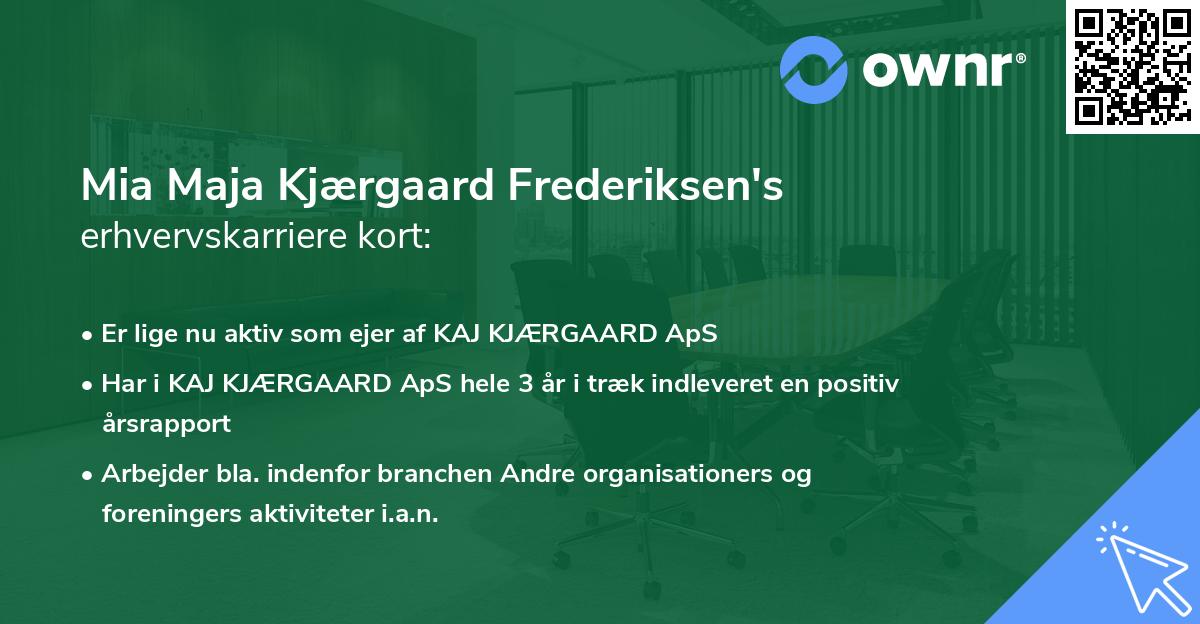 ownr®

Mia Maja Kjærgaard Frederiksen's erhvervskarriere kort:

• Er lige nu aktiv som ejer af KAJ KJÆRGAARD ApS

• Har i KAJ KJÆRGAARD ApS hele 3 år i træk indleveret en positiv årsrapport

• Arbejder bla. indenfor branchen Andre organisationers og foreningers aktiviteter i.a.n.